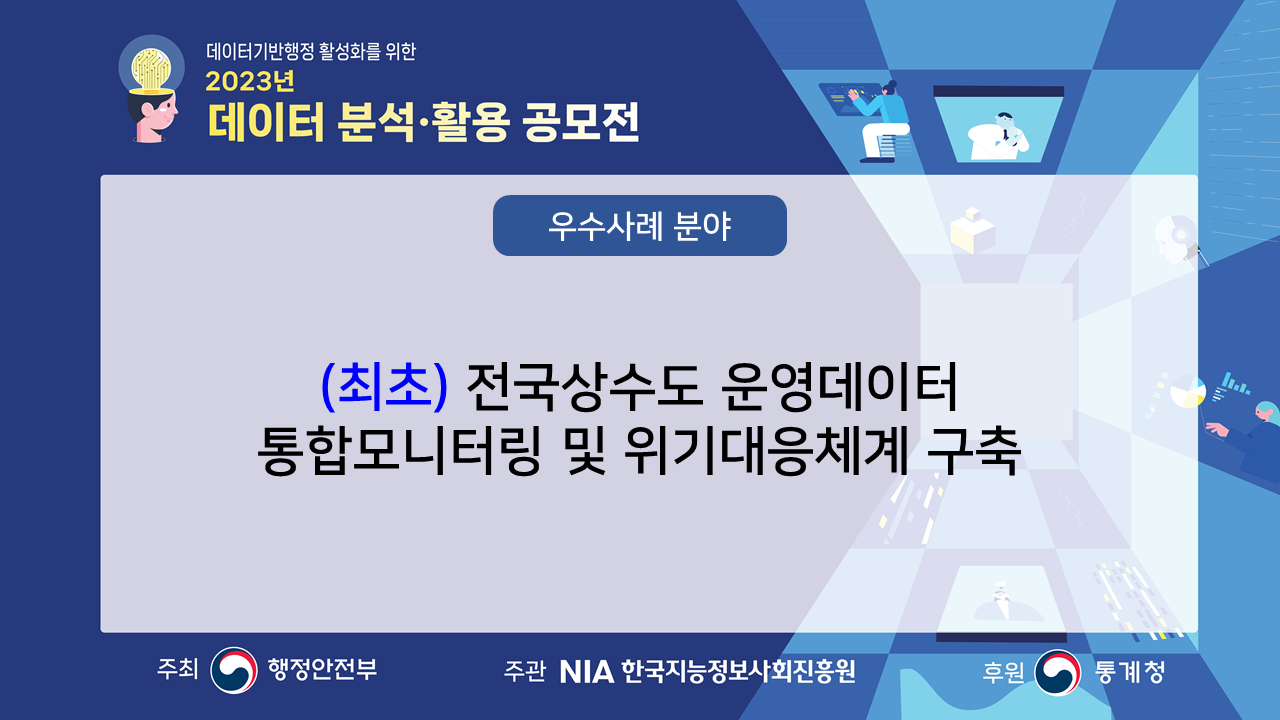 데이터기반행정 활성화를 위한
2023년
데이터 분석·활용 공모전

우수사례 분야

(최초) 전국상수도 운영데이터 통합모니터링 및 위기대응체계 구축

주최 행정안전부
주관 NIA 한국지능정보사회진흥원
후원 통계청